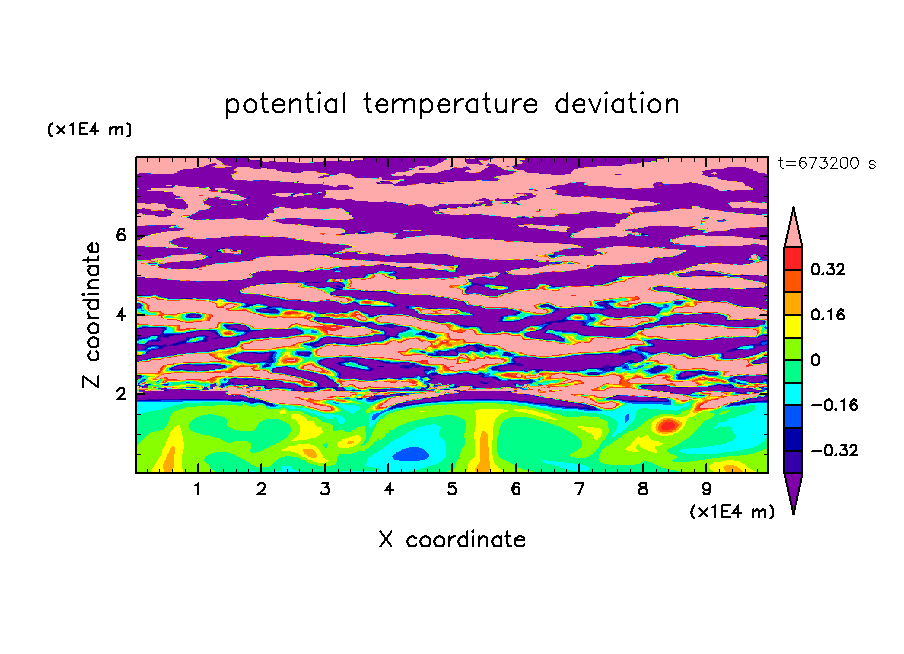 potential temperature deviation

(x1E4 m)

t=673200 s

Z coordinate

6

4

2

0.32

0.16

0

−0.16

−0.32

1 2 3 4 5 6 7 8 9

(x1E4 m)

X coordinate